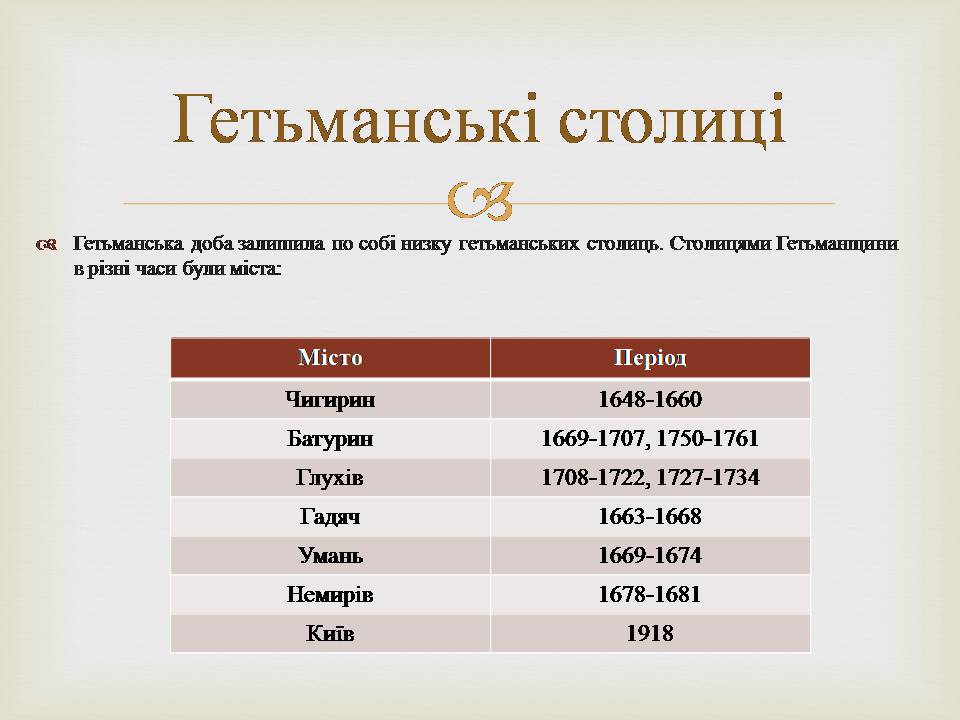 Гетьманські столиці

Гетьманська доба залишила по собі низку гетьманських столиць. Столицями Гетьманщини в різні часи були міста:

| Місто | Період |
|---|---|
| Чигирин | 1648-1660 |
| Батурин | 1669-1707, 1750-1761 |
| Глухів | 1708-1722, 1727-1734 |
| Гадяч | 1663-1668 |
| Умань | 1669-1674 |
| Немирів | 1678-1681 |
| Київ | 1918 |